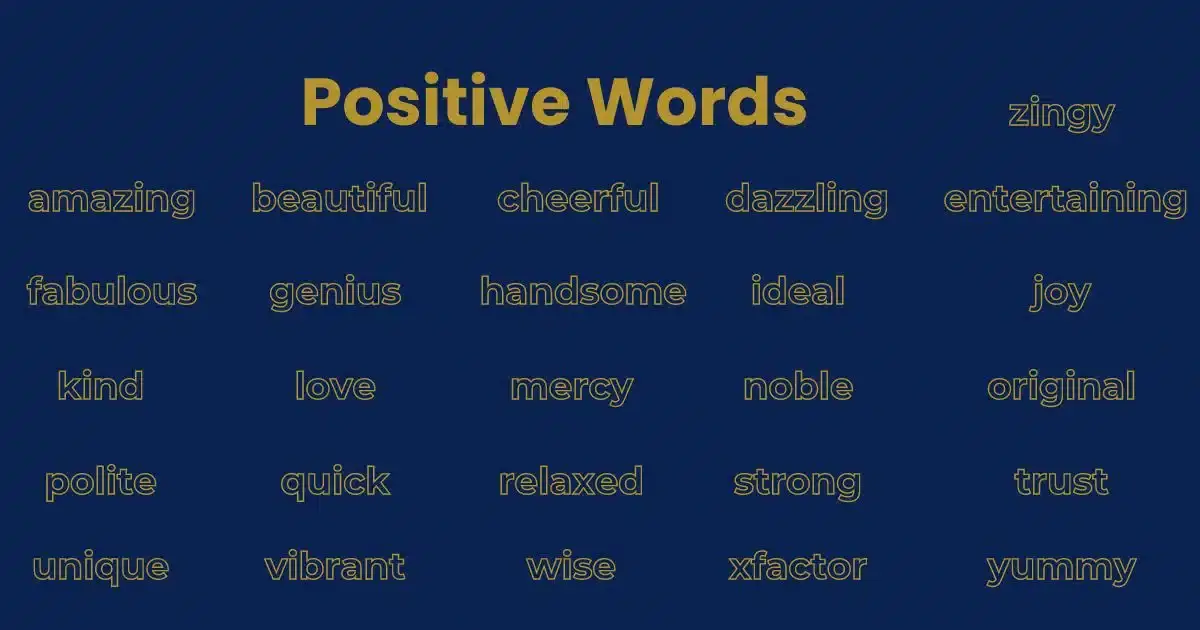 Positive Words

zingy

amazing beautiful cheerful dazzling entertaining

fabulous genius handsome ideal joy

kind love mercy noble original

polite quick relaxed strong trust

unique vibrant wise xfactor yummy